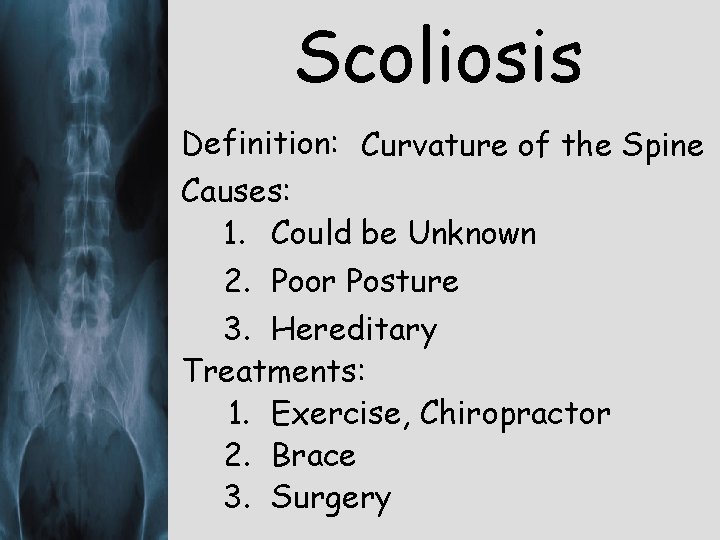 Scoliosis

Definition: Curvature of the Spine

Causes:

1. Could be Unknown
2. Poor Posture
3. Hereditary

Treatments:

1. Exercise, Chiropractor
2. Brace
3. Surgery